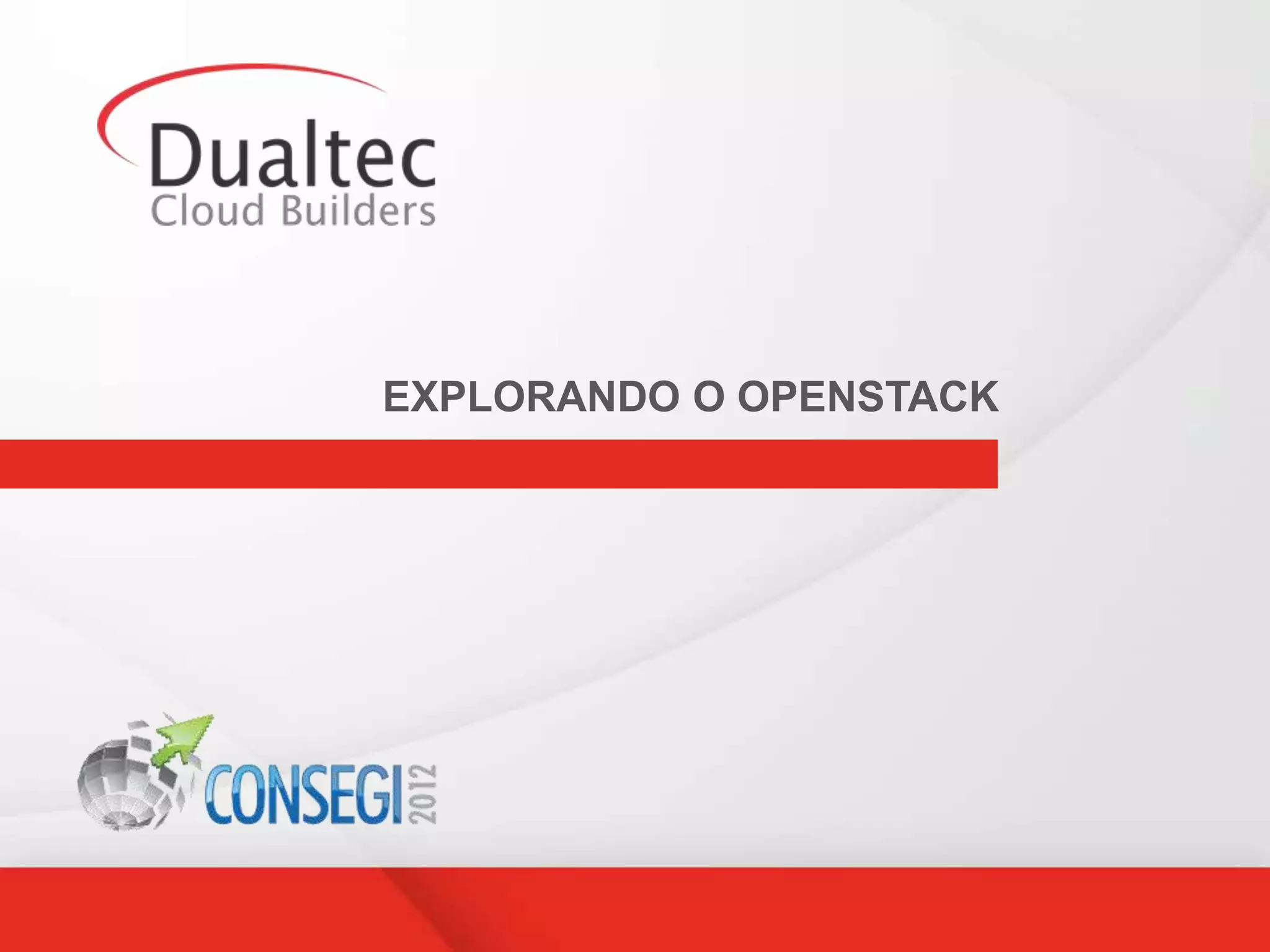 Dualtec
Cloud Builders

EXPLORANDO O OPENSTACK

CONSEGI 2012